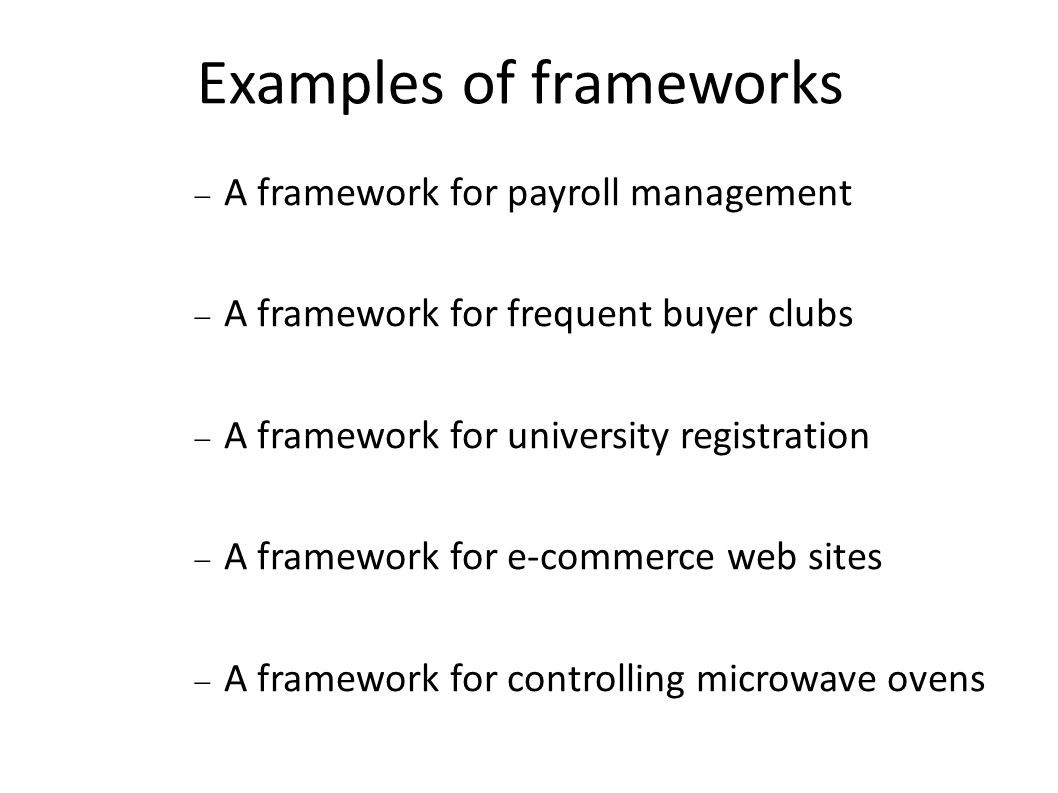 Examples of frameworks

– A framework for payroll management

– A framework for frequent buyer clubs

– A framework for university registration

– A framework for e-commerce web sites

– A framework for controlling microwave ovens